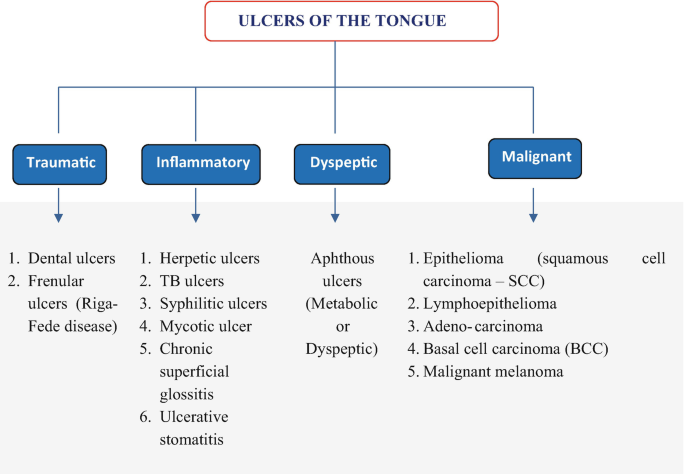 ULCERS OF THE TONGUE

Traumatic

Inflammatory

Dyspeptic

Malignant

1. Dental ulcers
2. Frenular ulcers (Riga-Fede disease)

1. Herpetic ulcers
2. TB ulcers
3. Syphilitic ulcers
4. Mycotic ulcer
5. Chronic superficial glossitis
6. Ulcerative stomatitis

Aphthous ulcers (Metabolic or Dyspeptic)

1. Epithelioma (squamous cell carcinoma – SCC)
2. Lymphoepithelioma
3. Adeno- carcinoma
4. Basal cell carcinoma (BCC)
5. Malignant melanoma